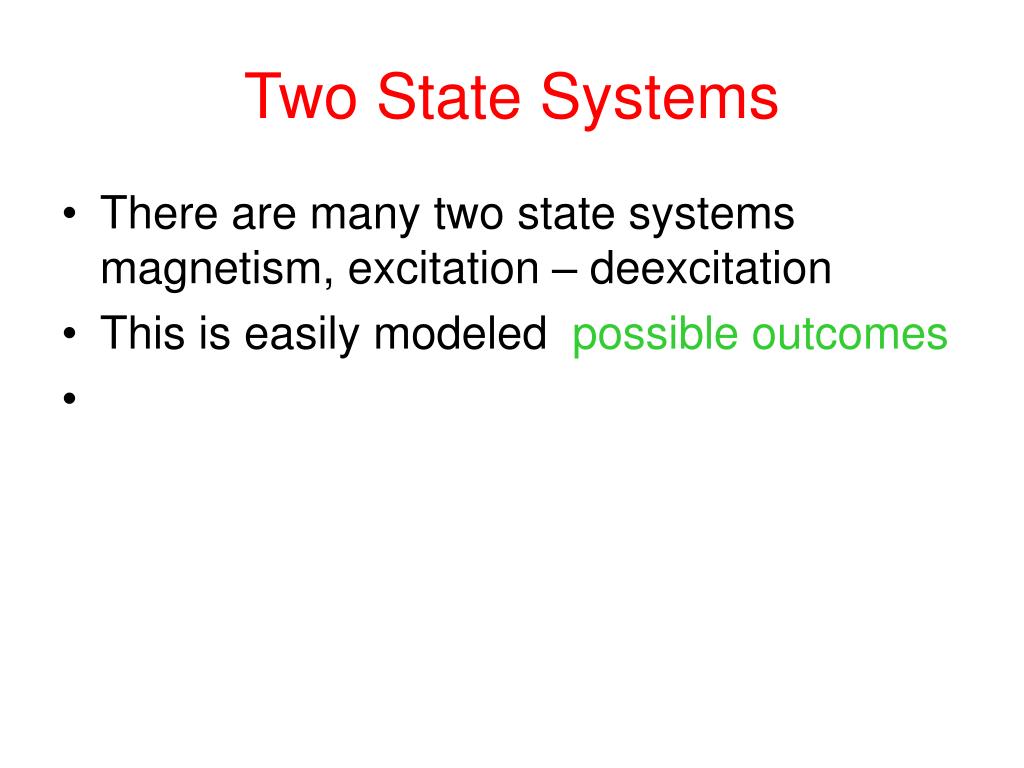 Two State Systems

• There are many two state systems magnetism, excitation – deexcitation
• This is easily modeled possible outcomes
•